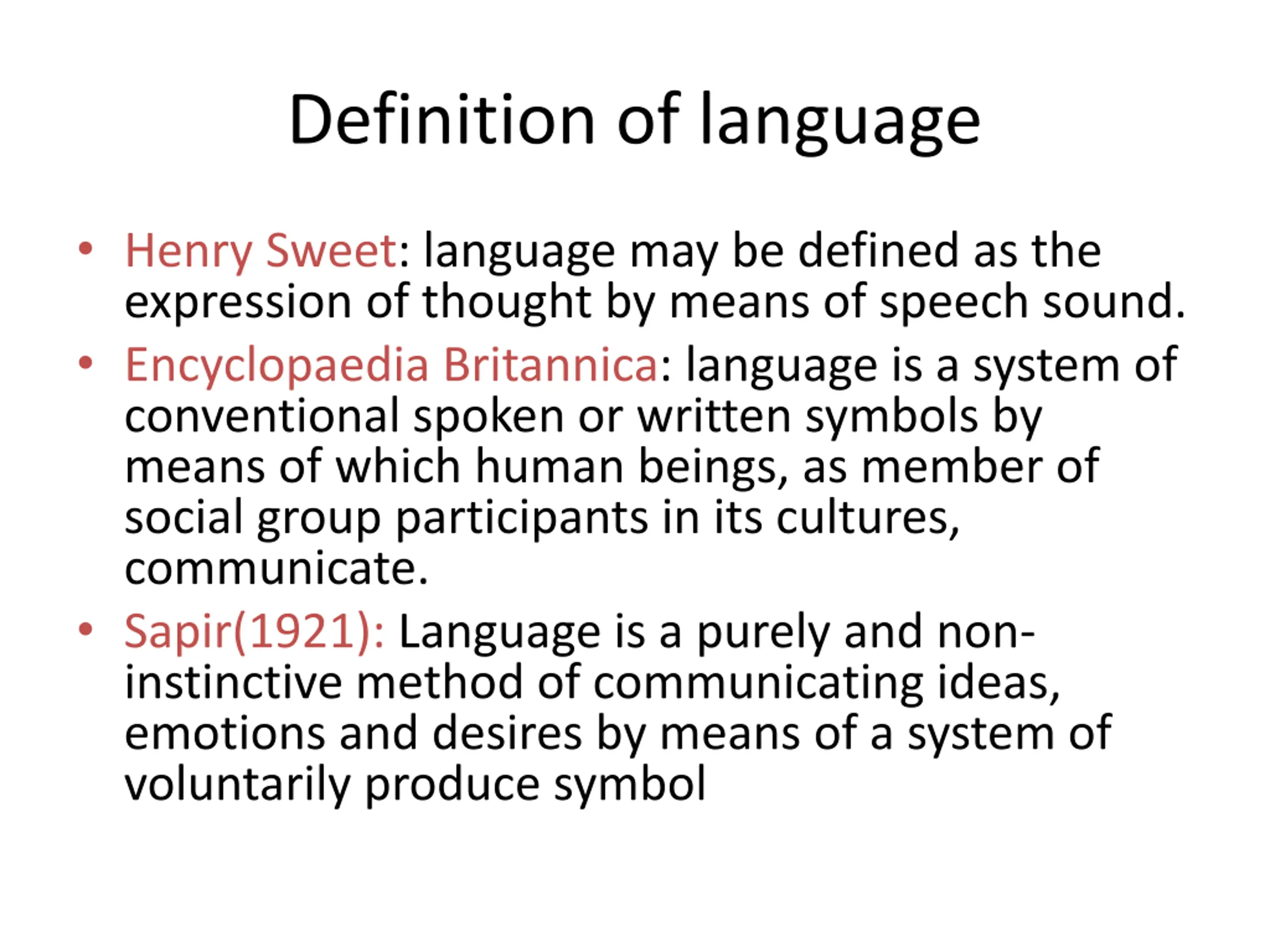 Definition of language

• Henry Sweet: language may be defined as the expression of thought by means of speech sound.
• Encyclopaedia Britannica: language is a system of conventional spoken or written symbols by means of which human beings, as member of social group participants in its cultures, communicate.
• Sapir(1921): Language is a purely and non-instinctive method of communicating ideas, emotions and desires by means of a system of voluntarily produce symbol